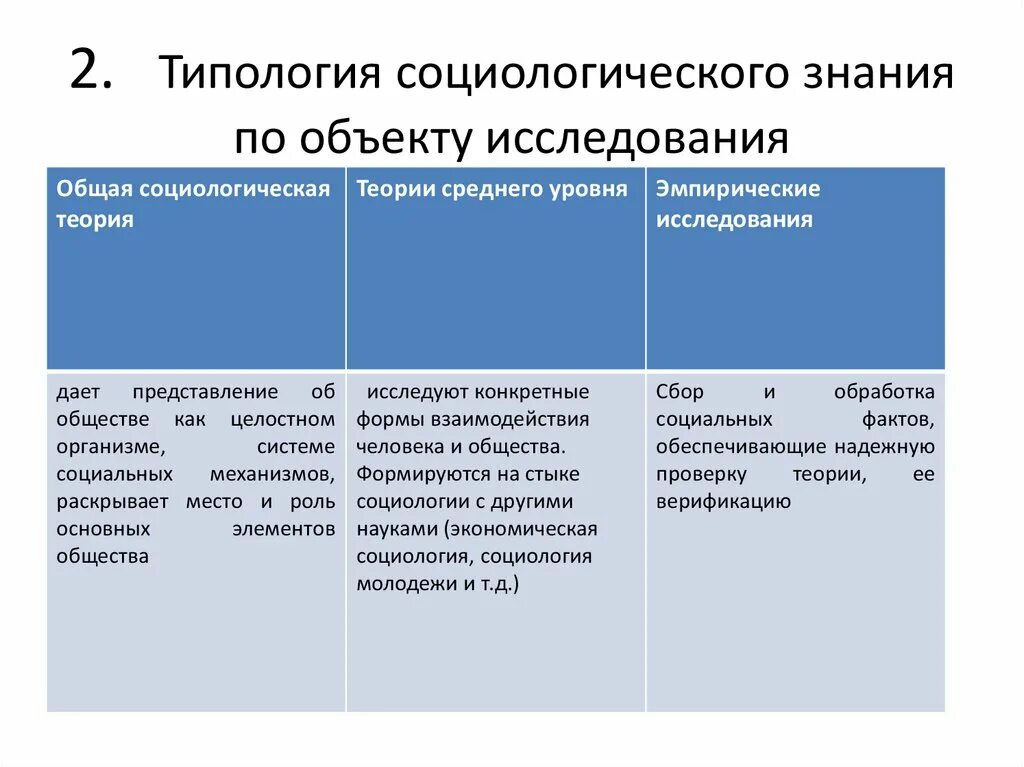 2. Типология социологического знания по объекту исследования

| Общая социологическая теория | Теории среднего уровня | Эмпирические исследования |
|---|---|---|
| дает представление об обществе как целостном организме, системе социальных механизмов, раскрывает место и роль основных элементов общества | исследуют конкретные формы взаимодействия человека и общества. Формируются на стыке социологии с другими науками (экономическая социология, социология молодежи и т.д.) | Сбор и обработка социальных фактов, обеспечивающие надежную проверку теории, ее верификацию |